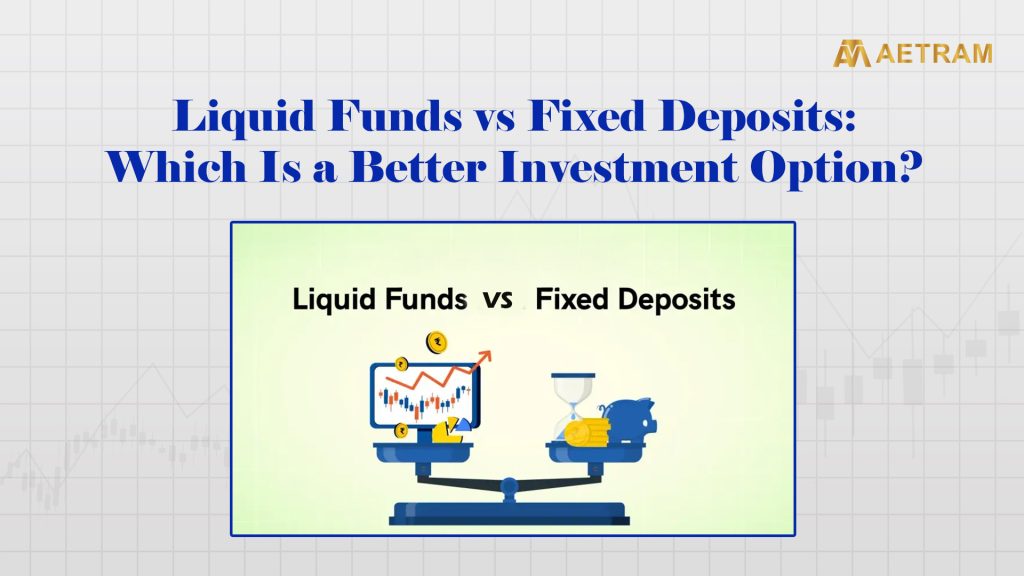 AETRAM

Liquid Funds vs Fixed Deposits: Which Is a Better Investment Option?

Liquid Funds vs Fixed Deposits

₹

₹

₹